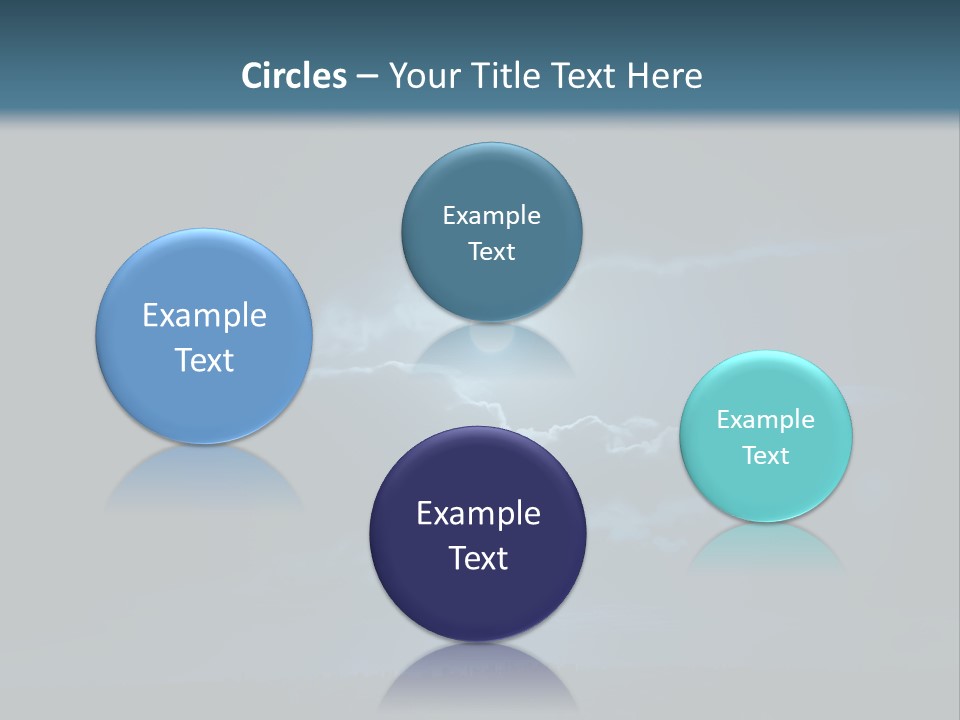 Circles – Your Title Text Here

Example Text

Example Text

Example Text

Example Text